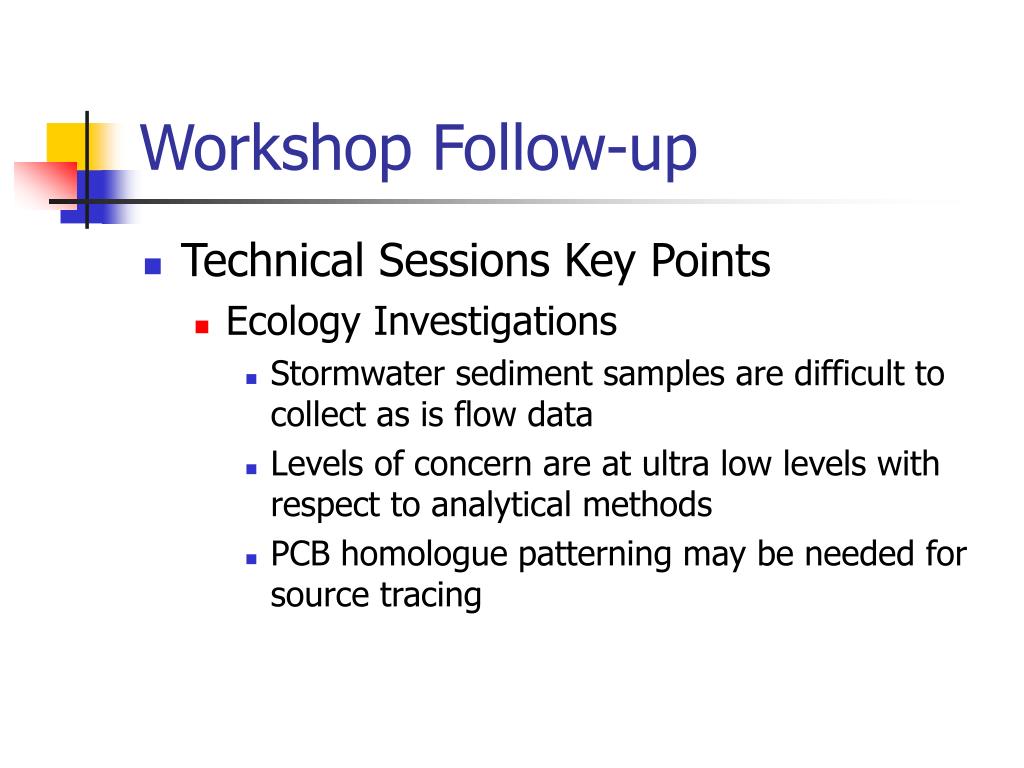 Workshop Follow-up

Technical Sessions Key Points

Ecology Investigations

Stormwater sediment samples are difficult to collect as is flow data

Levels of concern are at ultra low levels with respect to analytical methods

PCB homologue patterning may be needed for source tracing